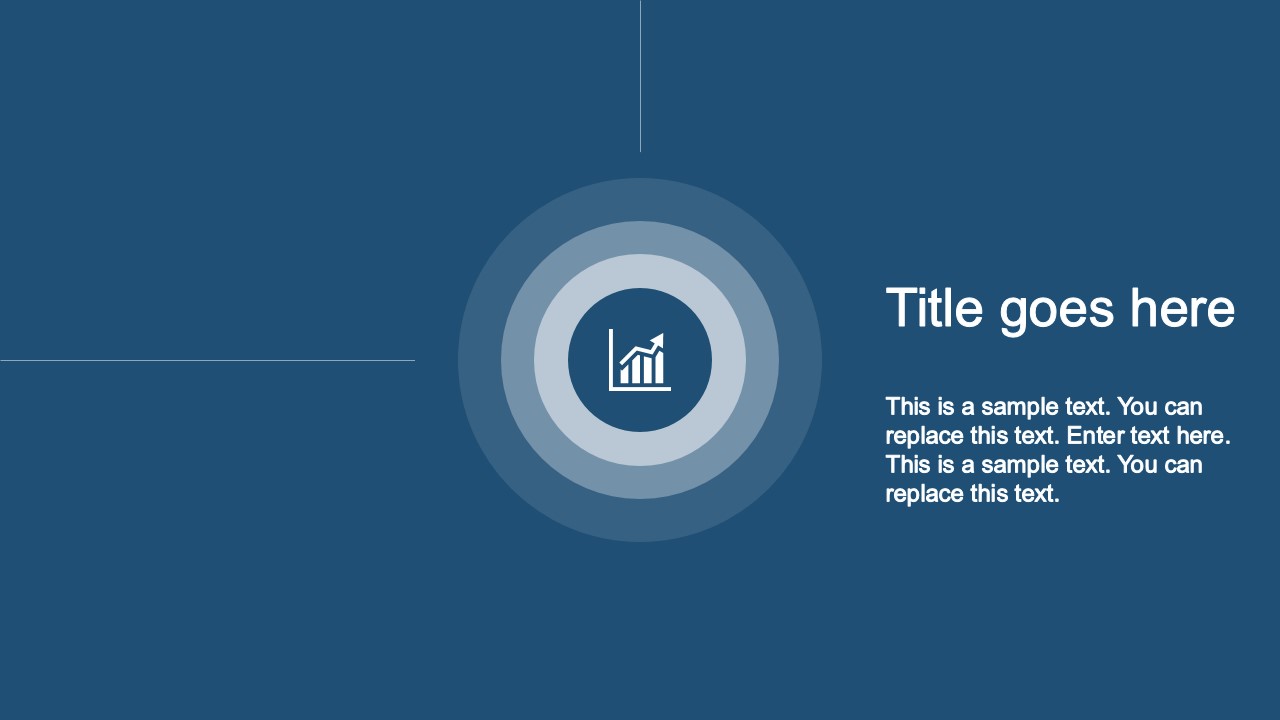 Title goes here

This is a sample text. You can replace this text. Enter text here. This is a sample text. You can replace this text.